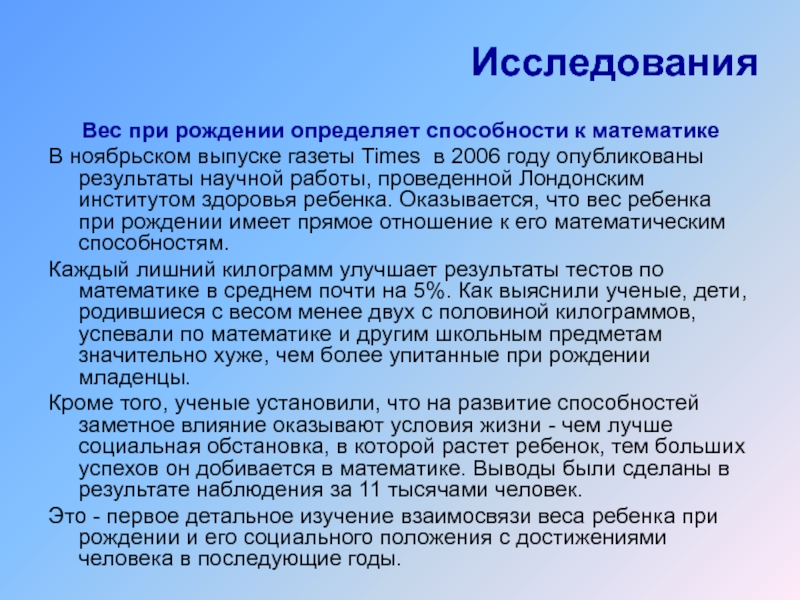 Исследования

Вес при рождении определяет способности к математике

В ноябрьском выпуске газеты Times в 2006 году опубликованы результаты научной работы, проведенной Лондонским институтом здоровья ребенка. Оказывается, что вес ребенка при рождении имеет прямое отношение к его математическим способностям.

Каждый лишний килограмм улучшает результаты тестов по математике в среднем почти на 5%. Как выяснили ученые, дети, родившиеся с весом менее двух с половиной килограммов, успевали по математике и другим школьным предметам значительно хуже, чем более упитанные при рождении младенцы.

Кроме того, ученые установили, что на развитие способностей заметное влияние оказывают условия жизни - чем лучше социальная обстановка, в которой растет ребенок, тем больших успехов он добивается в математике. Выводы были сделаны в результате наблюдения за 11 тысячами человек.

Это - первое детальное изучение взаимосвязи веса ребенка при рождении и его социального положения с достижениями человека в последующие годы.